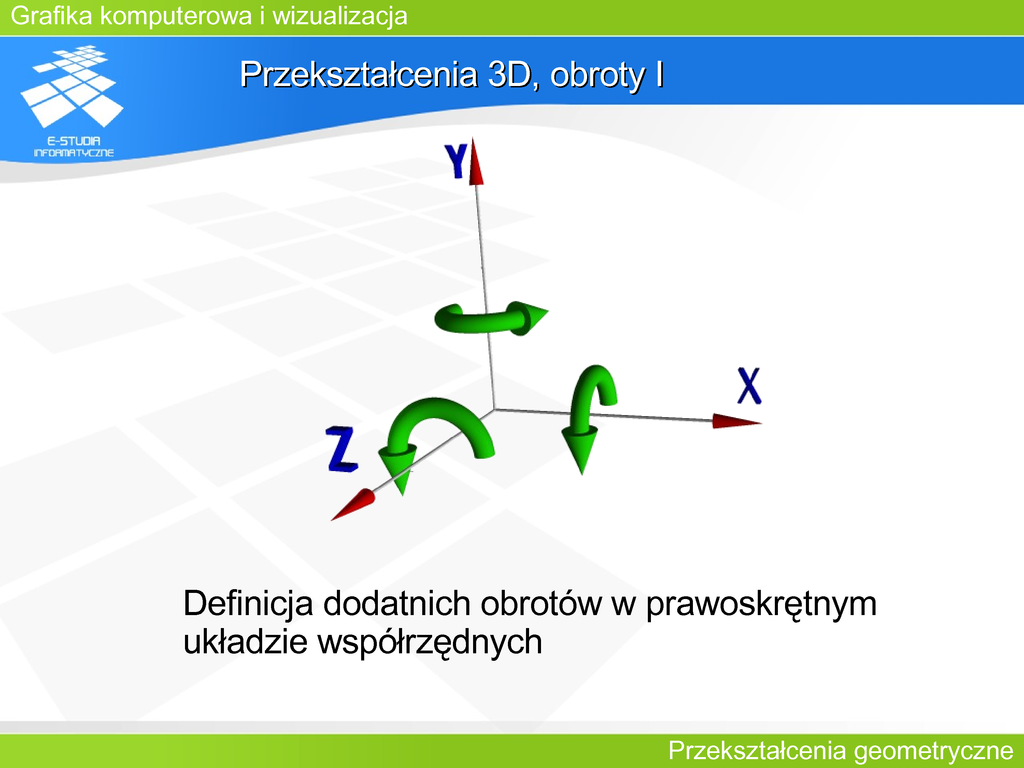 Grafika komputerowa i wizualizacja

E-STUDIA INFORMATYCZNE

Przekształcenia 3D, obroty I

Y

X

Z

Definicja dodatnich obrotów w prawoskrętnym układzie współrzędnych

Przekształcenia geometryczne